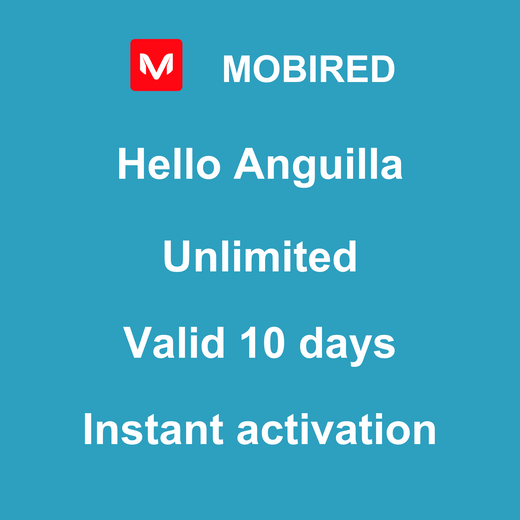 M MOBIRED

Hello Anguilla

Unlimited

Valid 10 days

Instant activation